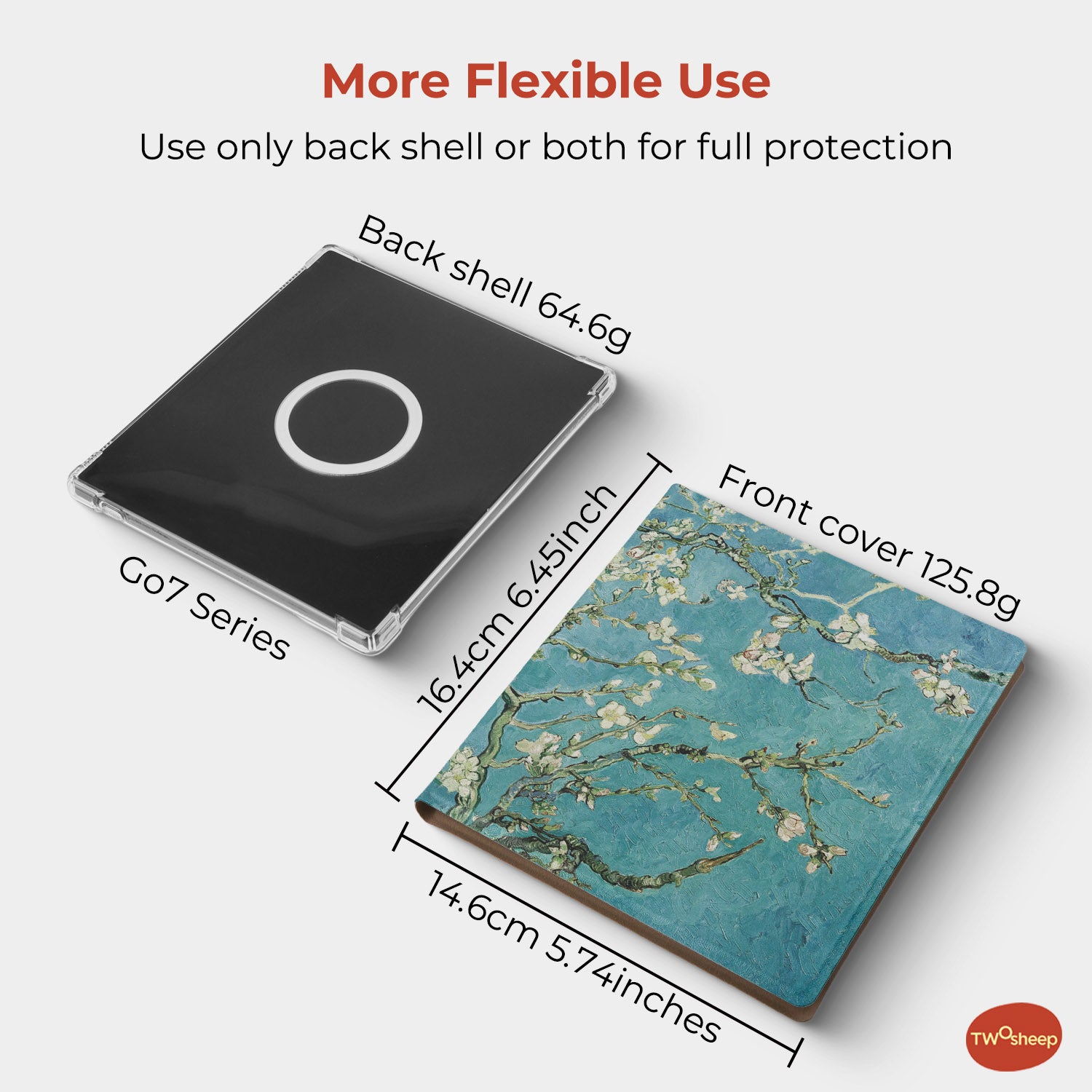 More Flexible Use

Use only back shell or both for full protection

Back shell 64.6g

Go7 Series

16.4cm 6.45inch

Front cover 125.8g

14.6cm 5.74inches

TWOsheep